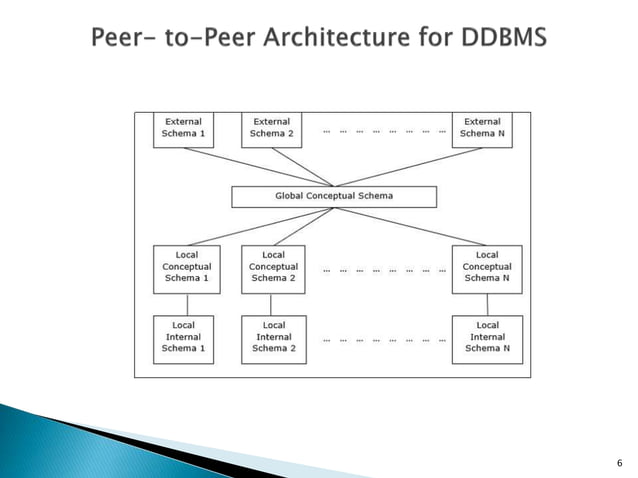 Peer- to-Peer Architecture for DDBMS

External Schema 1

External Schema 2

... ... ... ... ... ... ... ...

External Schema N

Global Conceptual Schema

Local Conceptual Schema 1

Local Conceptual Schema 2

... ... ... ... ... ... ... ...

Local Conceptual Schema N

Local Internal Schema 1

Local Internal Schema 2

... ... ... ... ... ... ... ...

Local Internal Schema N

6